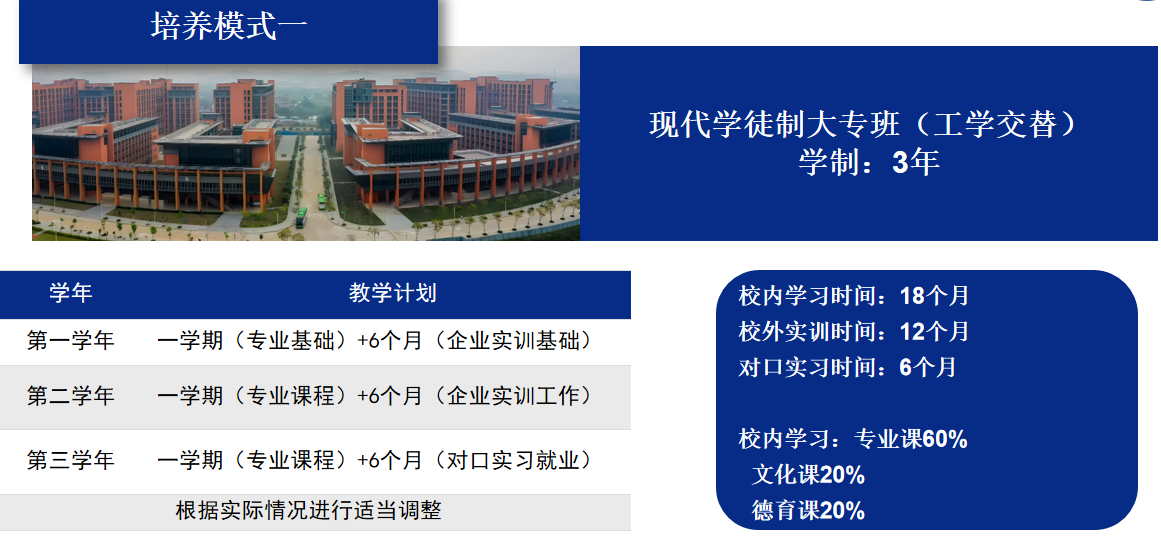 培养模式一

现代学徒制大专班（工学交替）
学制：3年

| 学年 | 教学计划 |
|---|---|
| 第一学年 | 一学期（专业基础）+6个月（企业实训基础） |
| 第二学年 | 一学期（专业课程）+6个月（企业实训工作） |
| 第三学年 | 一学期（专业课程）+6个月（对口实习就业） |
| 根据实际情况进行适当调整 | |

校内学习时间：18个月
校外实训时间：12个月
对口实习时间：6个月

校内学习：专业课60%
文化课20%
德育课20%